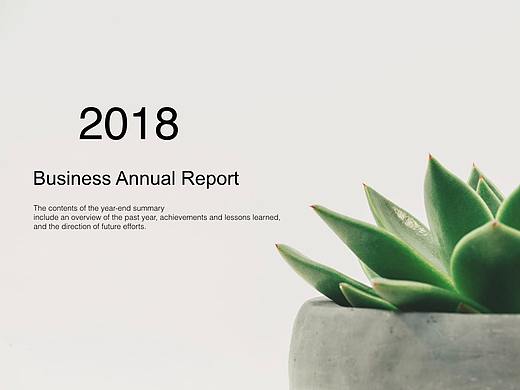 2018

Business Annual Report

The contents of the year-end summary include an overview of the past year, achievements and lessons learned, and the direction of future efforts.